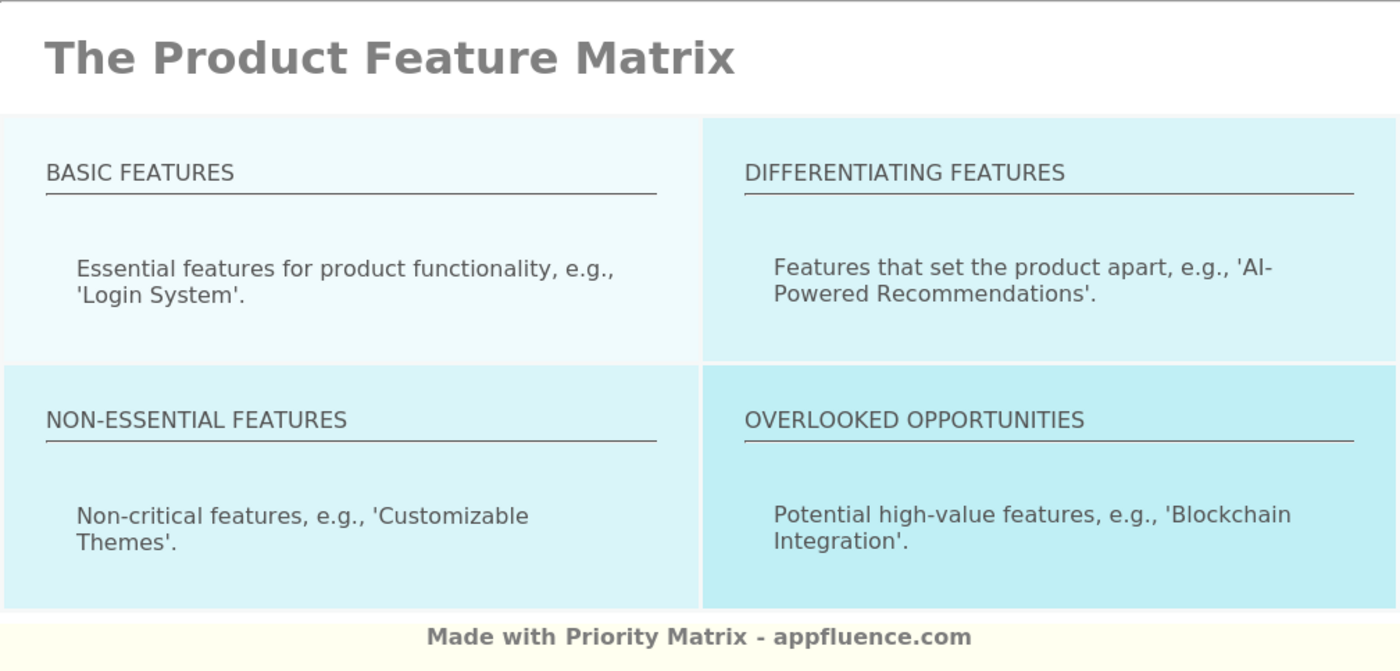 The Product Feature Matrix

BASIC FEATURES

Essential features for product functionality, e.g., 'Login System'.

DIFFERENTIATING FEATURES

Features that set the product apart, e.g., 'AI-Powered Recommendations'.

NON-ESSENTIAL FEATURES

Non-critical features, e.g., 'Customizable Themes'.

OVERLOOKED OPPORTUNITIES

Potential high-value features, e.g., 'Blockchain Integration'.

Made with Priority Matrix - appfluence.com